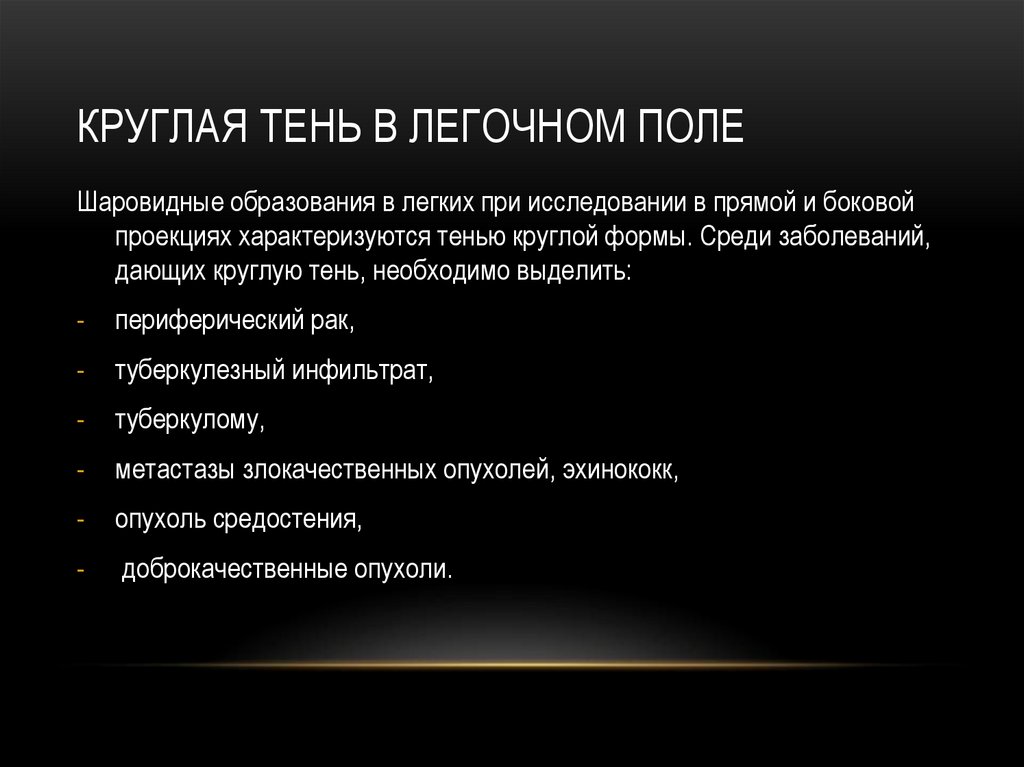 КРУГЛАЯ ТЕНЬ В ЛЕГОЧНОМ ПОЛЕ

Шаровидные образования в легких при исследовании в прямой и боковой проекциях характеризуются тенью круглой формы. Среди заболеваний, дающих круглую тень, необходимо выделить:

- периферический рак,
- туберкулезный инфильтрат,
- туберкулому,
- метастазы злокачественных опухолей, эхинококк,
- опухоль средостения,
- доброкачественные опухоли.